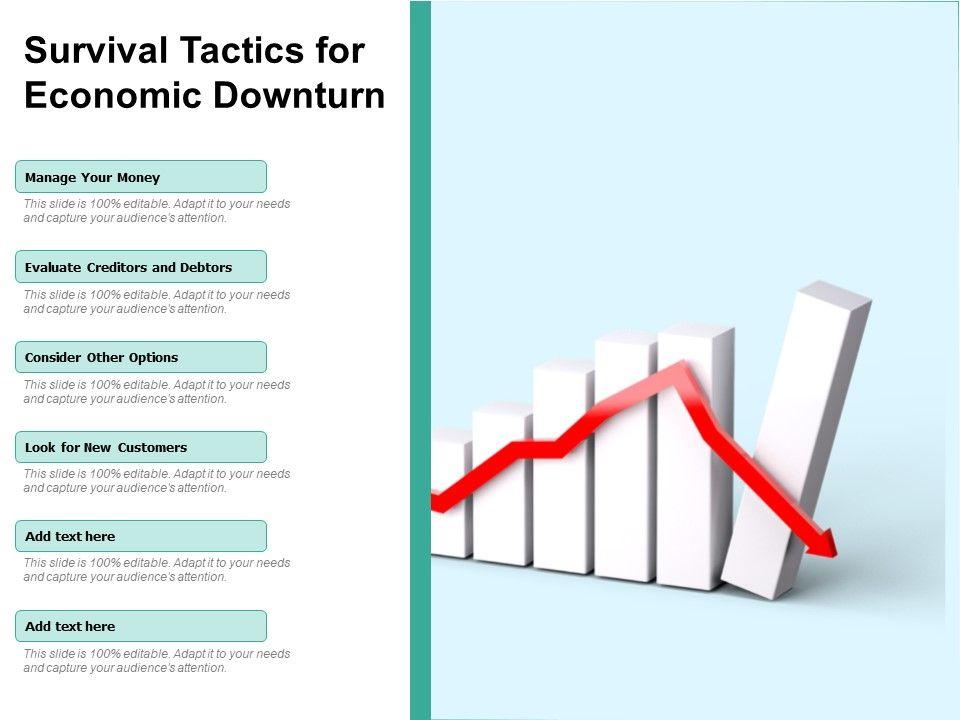 Survival Tactics for Economic Downturn

Manage Your Money

This slide is 100% editable. Adapt it to your needs and capture your audience's attention.

Evaluate Creditors and Debtors

This slide is 100% editable. Adapt it to your needs and capture your audience's attention.

Consider Other Options

This slide is 100% editable. Adapt it to your needs and capture your audience's attention.

Look for New Customers

This slide is 100% editable. Adapt it to your needs and capture your audience's attention.

Add text here

This slide is 100% editable. Adapt it to your needs and capture your audience's attention.

Add text here

This slide is 100% editable. Adapt it to your needs and capture your audience's attention.